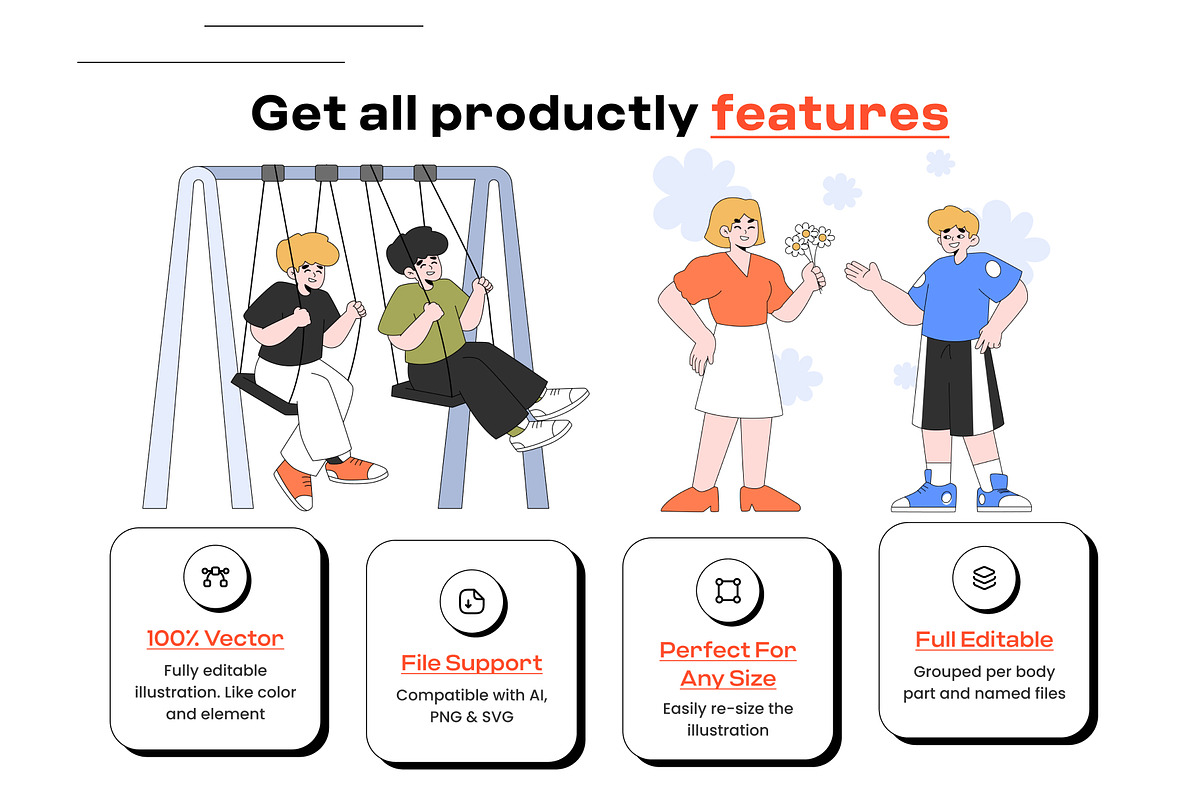 Get all productly features

100% Vector

Fully editable illustration. Like color and element

File Support

Compatible with AI, PNG & SVG

Perfect For Any Size

Easily re-size the illustration

Full Editable

Grouped per body part and named files